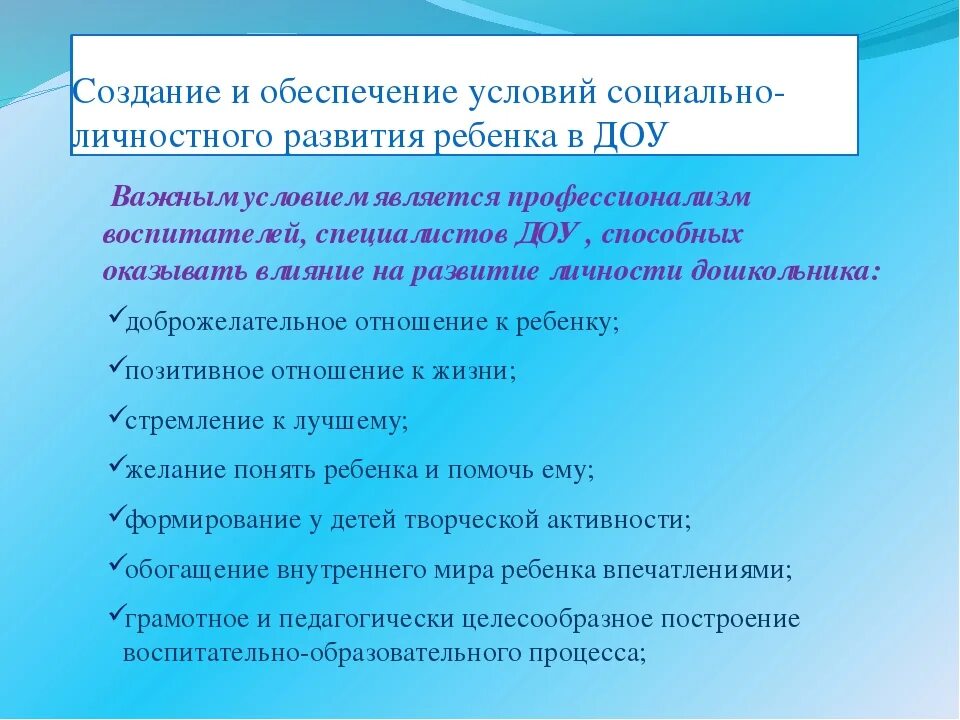 Создание и обеспечение условий социально-личностного развития ребенка в ДОУ

Важным условием является профессионализм воспитателей, специалистов ДОУ , способных оказывать влияние на развитие личности дошкольника:

✓доброжелательное отношение к ребенку;

✓позитивное отношение к жизни;

✓стремление к лучшему;

✓желание понять ребенка и помочь ему;

✓формирование у детей творческой активности;

✓обогащение внутреннего мира ребенка впечатлениями;

✓грамотное и педагогически целесообразное построение воспитательно-образовательного процесса;